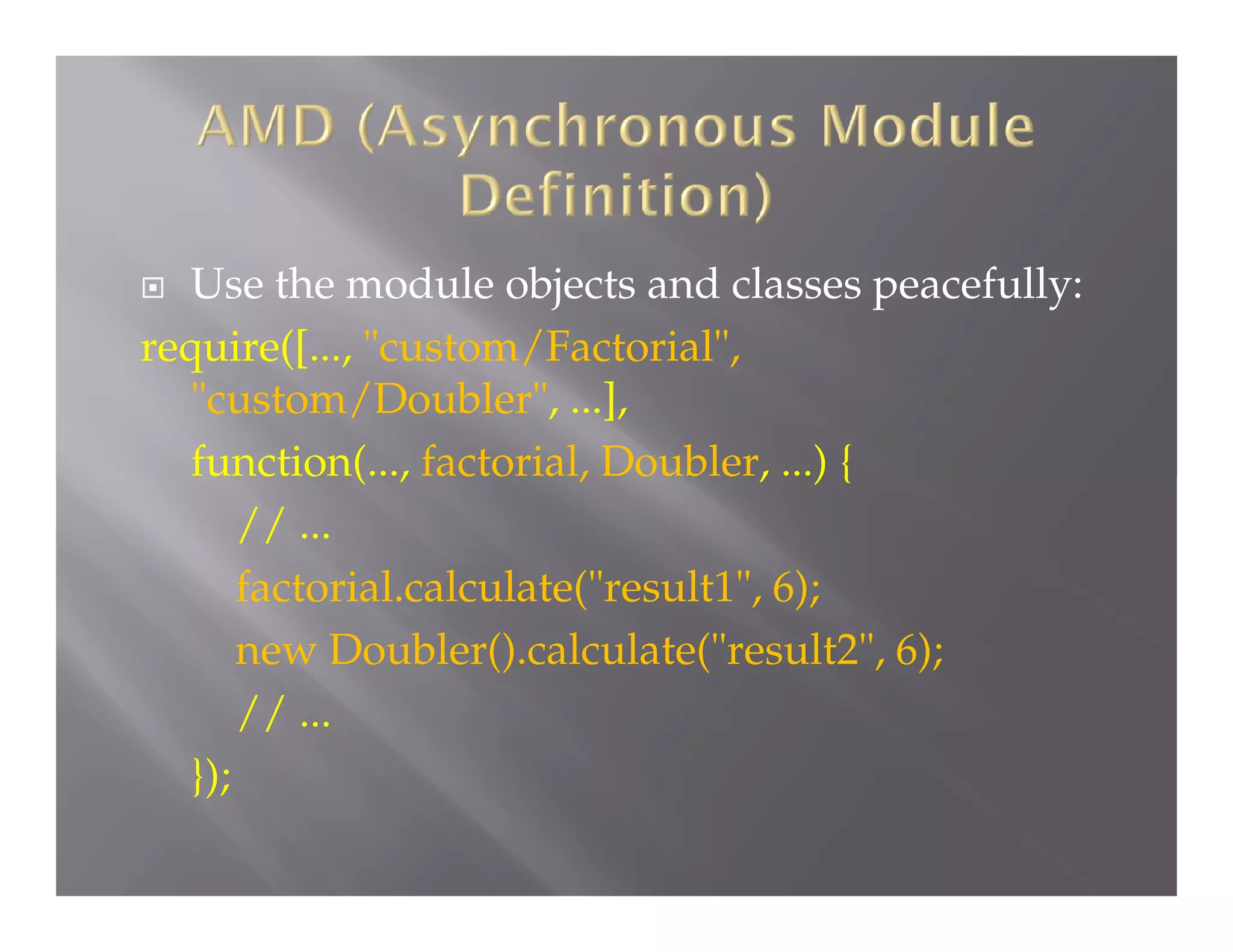 AMD (Asynchronous Module Definition)

Use the module objects and classes peacefully:

require([..., "custom/Factorial", "custom/Doubler", ...],
function(..., factorial, Doubler, ...) {
// ...
factorial.calculate("result1", 6);
new Doubler().calculate("result2", 6);
// ...
});